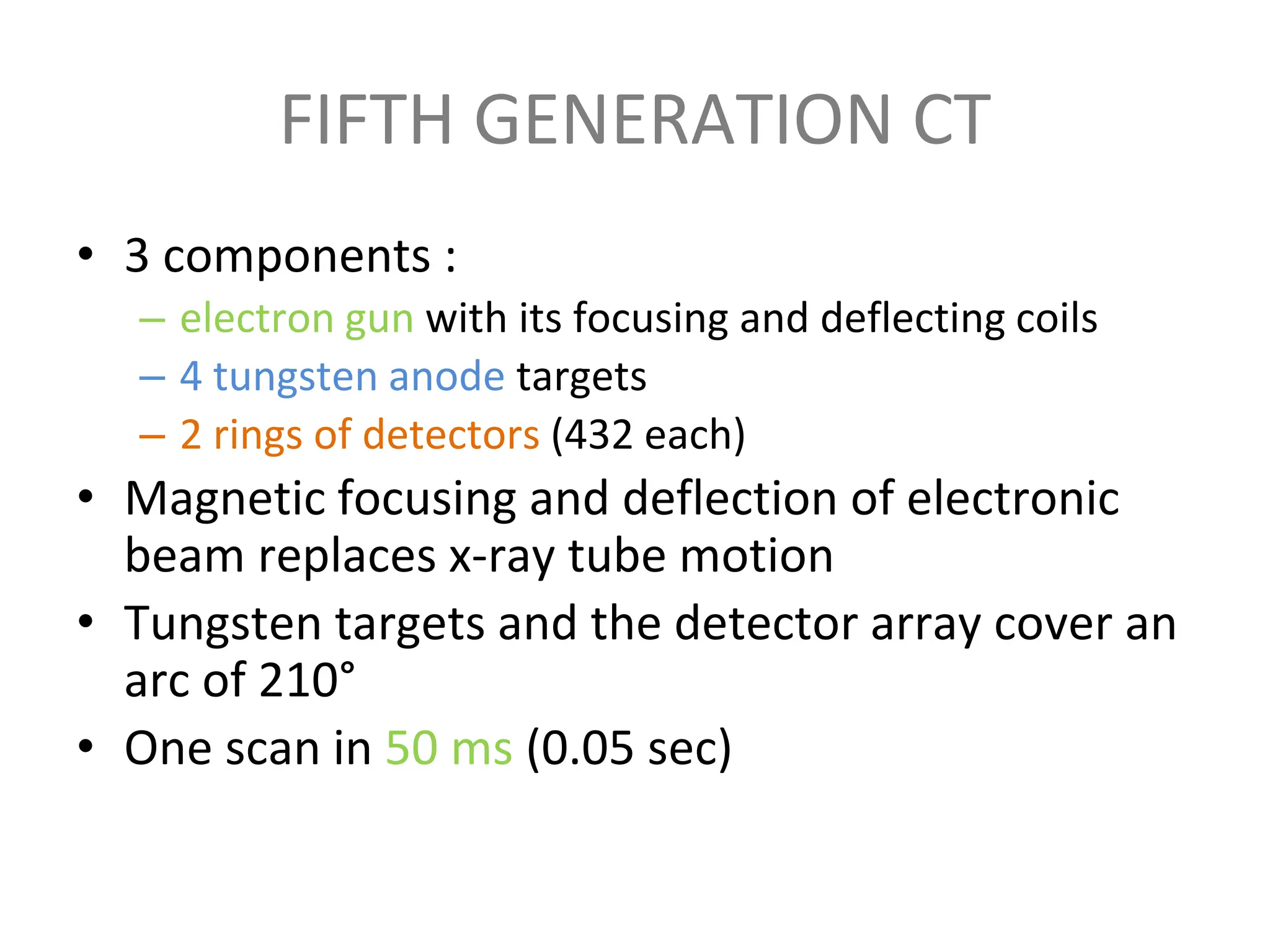 FIFTH GENERATION CT

• 3 components :
– electron gun with its focusing and deflecting coils
– 4 tungsten anode targets
– 2 rings of detectors (432 each)
• Magnetic focusing and deflection of electronic beam replaces x-ray tube motion
• Tungsten targets and the detector array cover an arc of 210°
• One scan in 50 ms (0.05 sec)